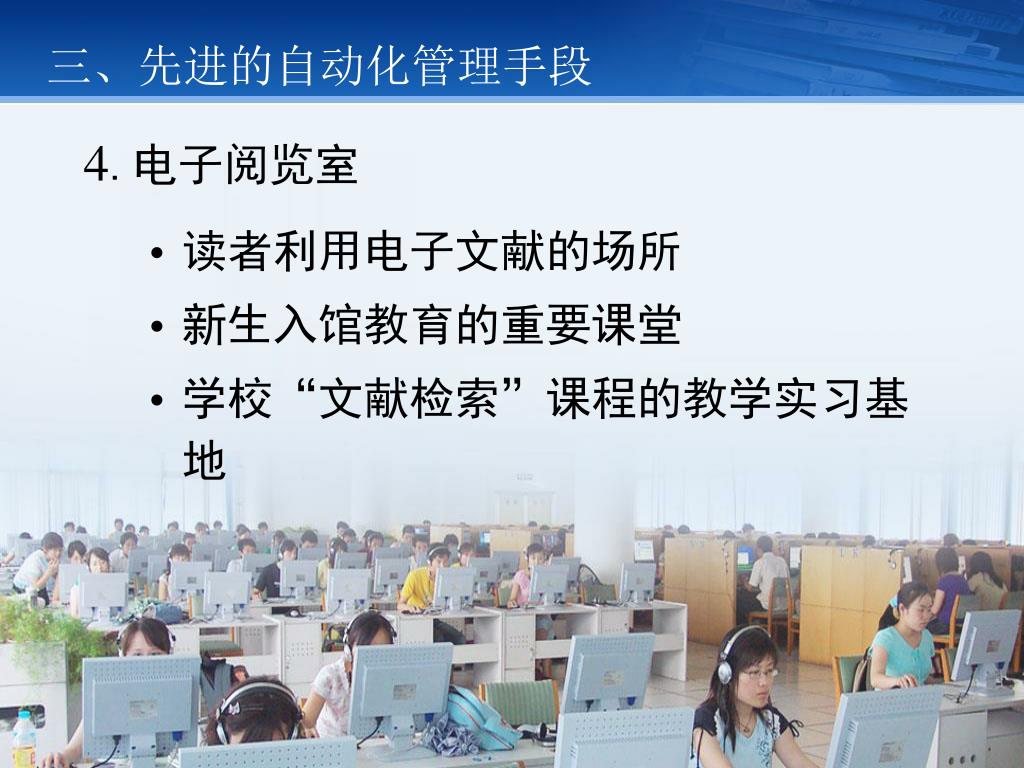 三、先进的自动化管理手段

4. 电子阅览室

• 读者利用电子文献的场所
• 新生入馆教育的重要课堂
• 学校“文献检索”课程的教学实习基地